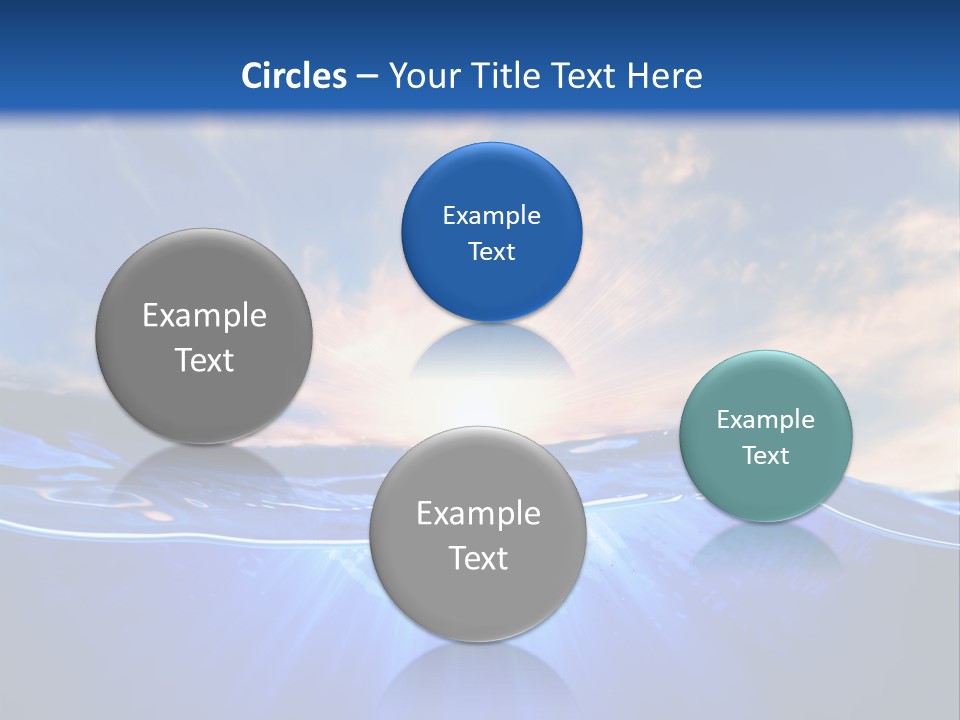 Circles – Your Title Text Here

Example Text

Example Text

Example Text

Example Text